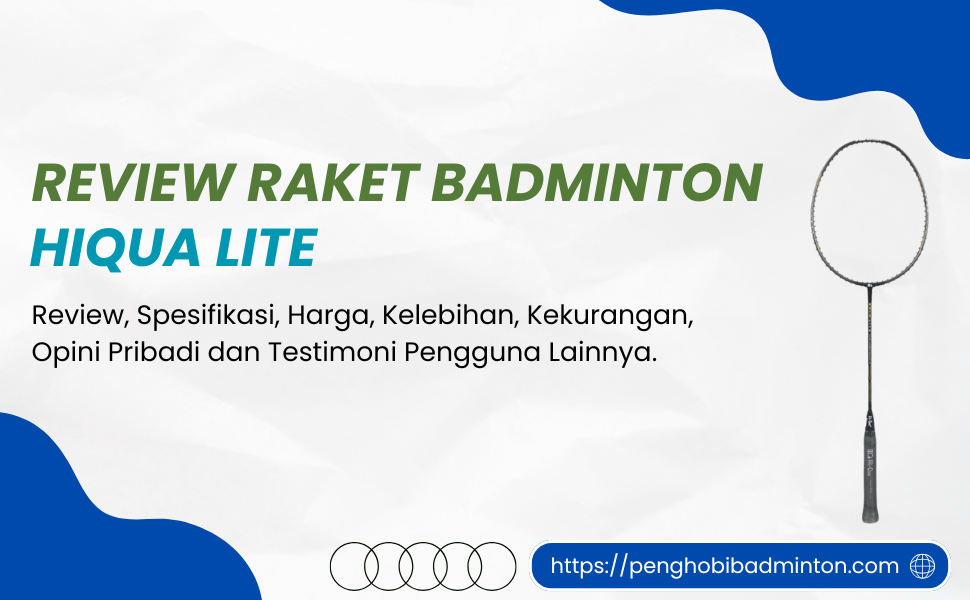 REVIEW RAKET BADMINTON
HIQUA LITE

Review, Spesifikasi, Harga, Kelebihan, Kekurangan, Opini Pribadi dan Testimoni Pengguna Lainnya.

https://penghobibadminton.com